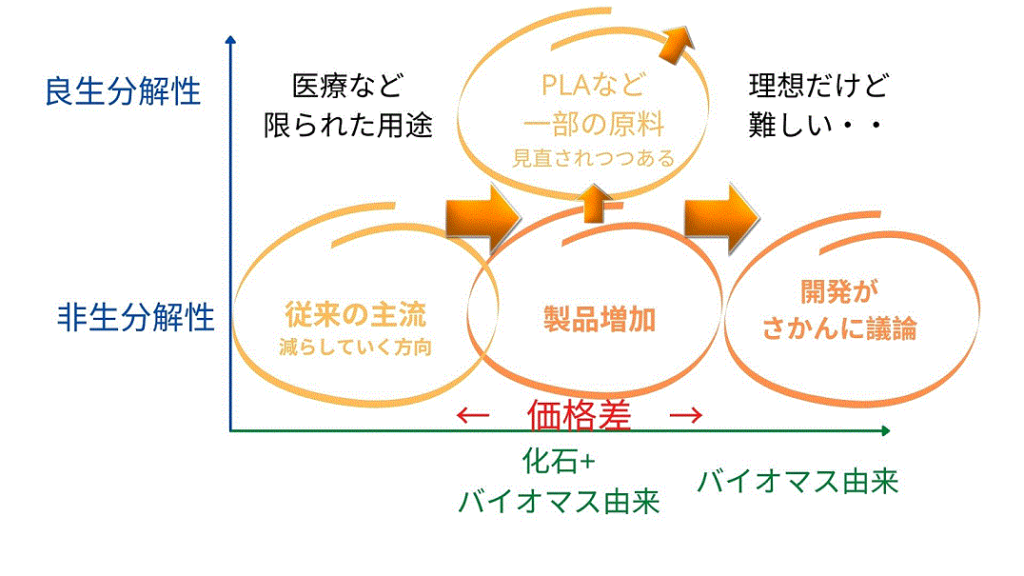 良生分解性

医療など
限られた用途

PLAなど
一部の原料
見直されつつある

理想だけど
難しい・・

非生分解性

従来の主流
減らしていく方向

製品増加

開発が
さかんに議論

← 価格差 →

化石+
バイオマス由来

バイオマス由来